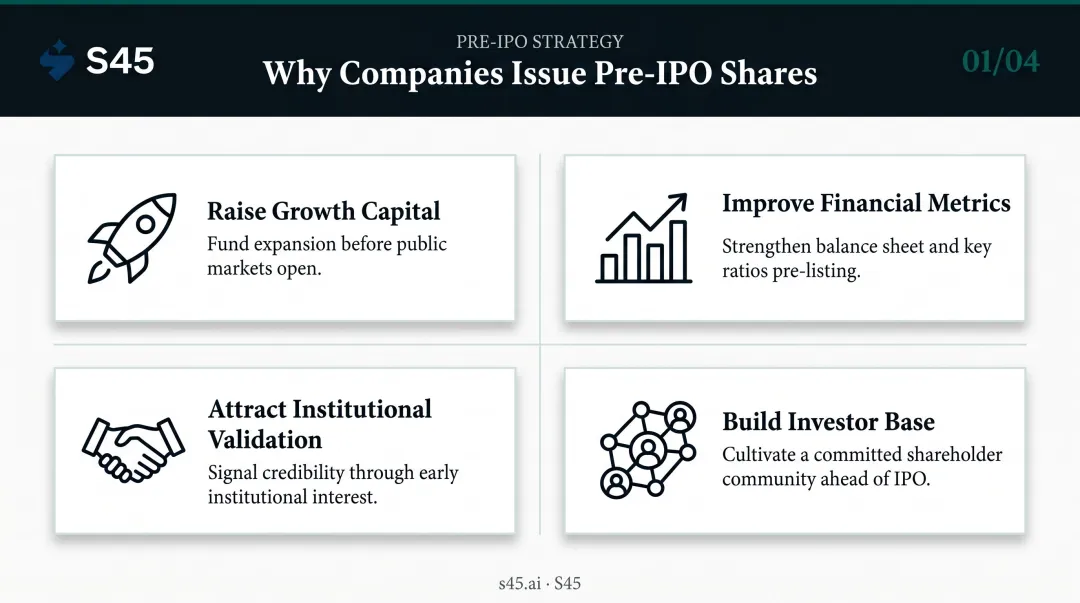 S45

PRE-IPO STRATEGY

Why Companies Issue Pre-IPO Shares

01/04

Raise Growth Capital

Fund expansion before public markets open.

Improve Financial Metrics

Strengthen balance sheet and key ratios pre-listing.

Attract Institutional Validation

Signal credibility through early institutional interest.

Build Investor Base

Cultivate a committed shareholder community ahead of IPO.

s45.ai · S45